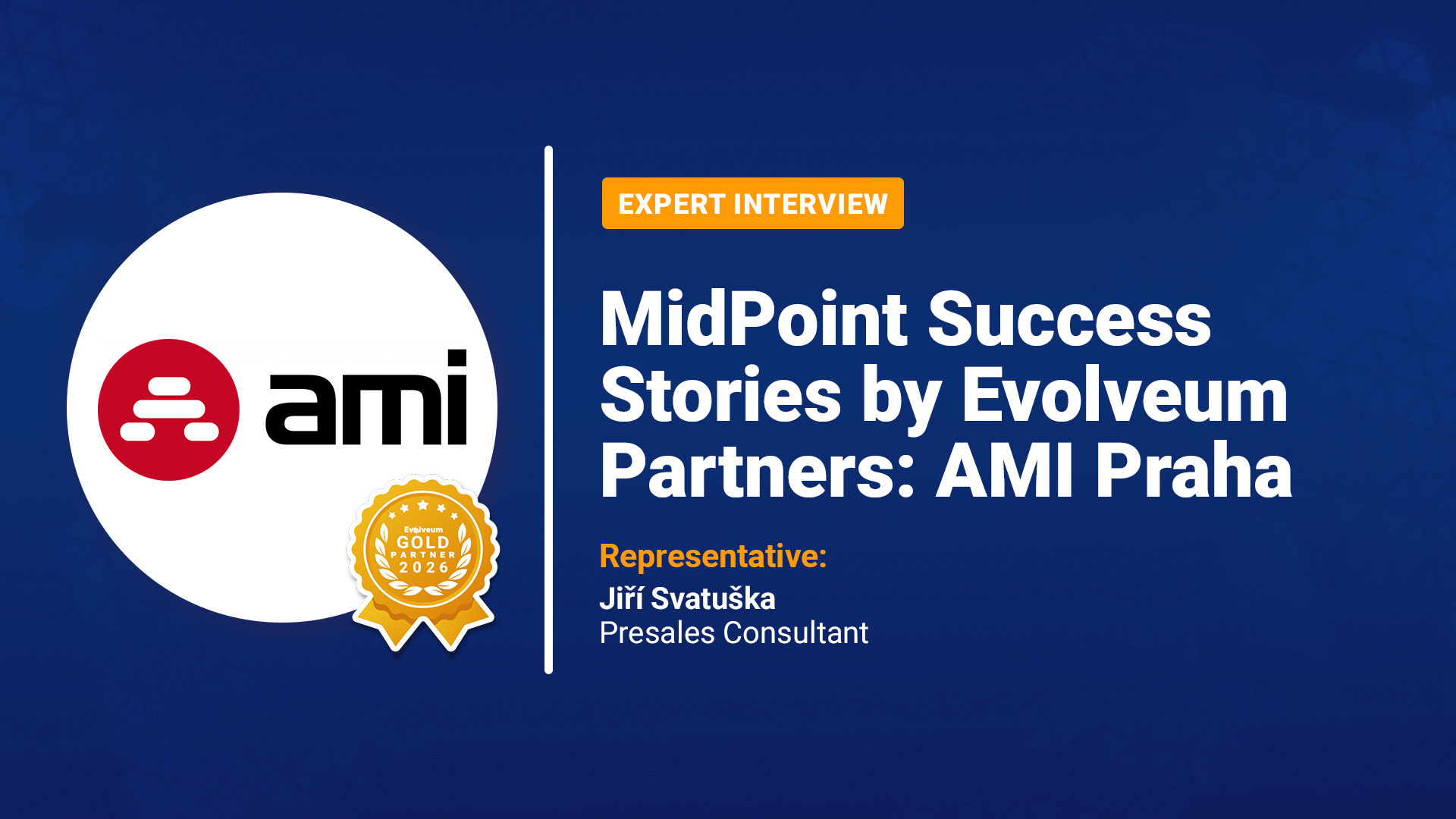 ami

Evolveum
GOLD
PARTNER
2026

EXPERT INTERVIEW

MidPoint Success Stories by Evolveum Partners: AMI Praha

Representative:
Jiří Svatuška
Presales Consultant